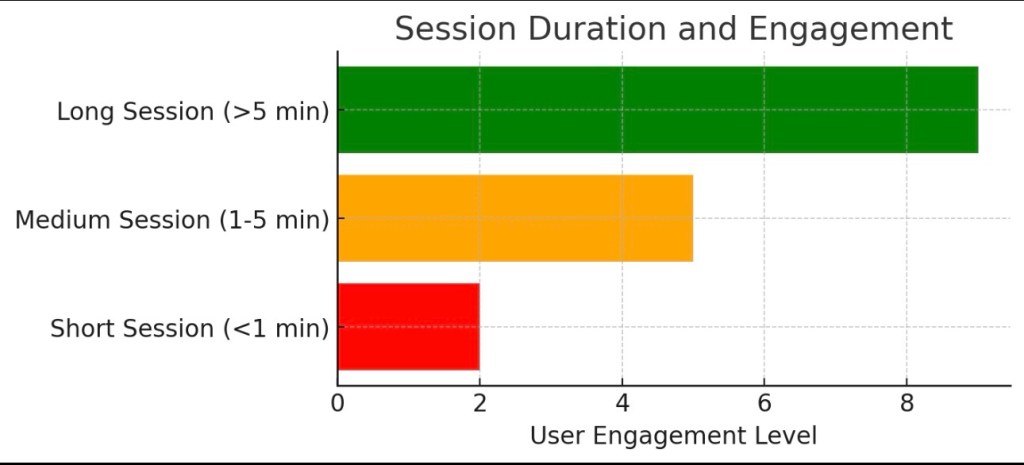 Session Duration and Engagement

Long Session (>5 min)
Medium Session (1-5 min)
Short Session (<1 min)

0
2
4
6
8

User Engagement Level